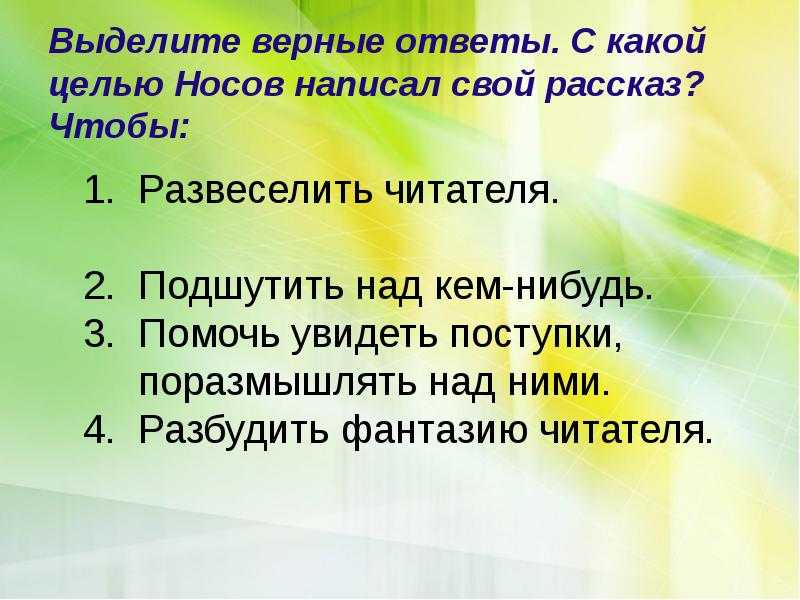 Выделите верные ответы. С какой целью Носов написал свой рассказ? Чтобы:

1. Развеселить читателя.

2. Подшутить над кем-нибудь.
3. Помочь увидеть поступки, поразмышлять над ними.
4. Разбудить фантазию читателя.